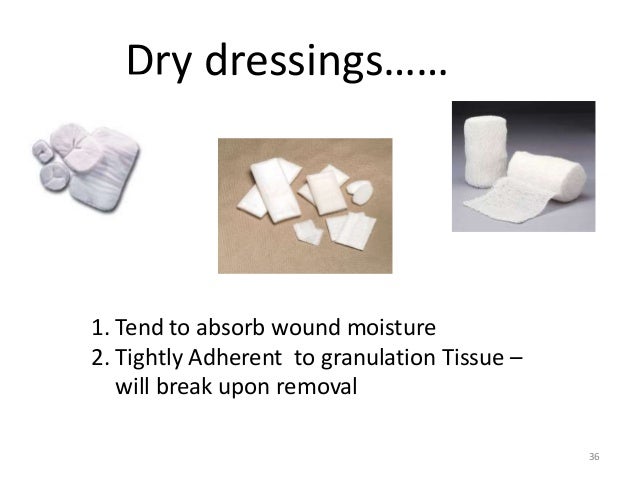 Dry dressings……

1. Tend to absorb wound moisture
2. Tightly Adherent to granulation Tissue – will break upon removal

36